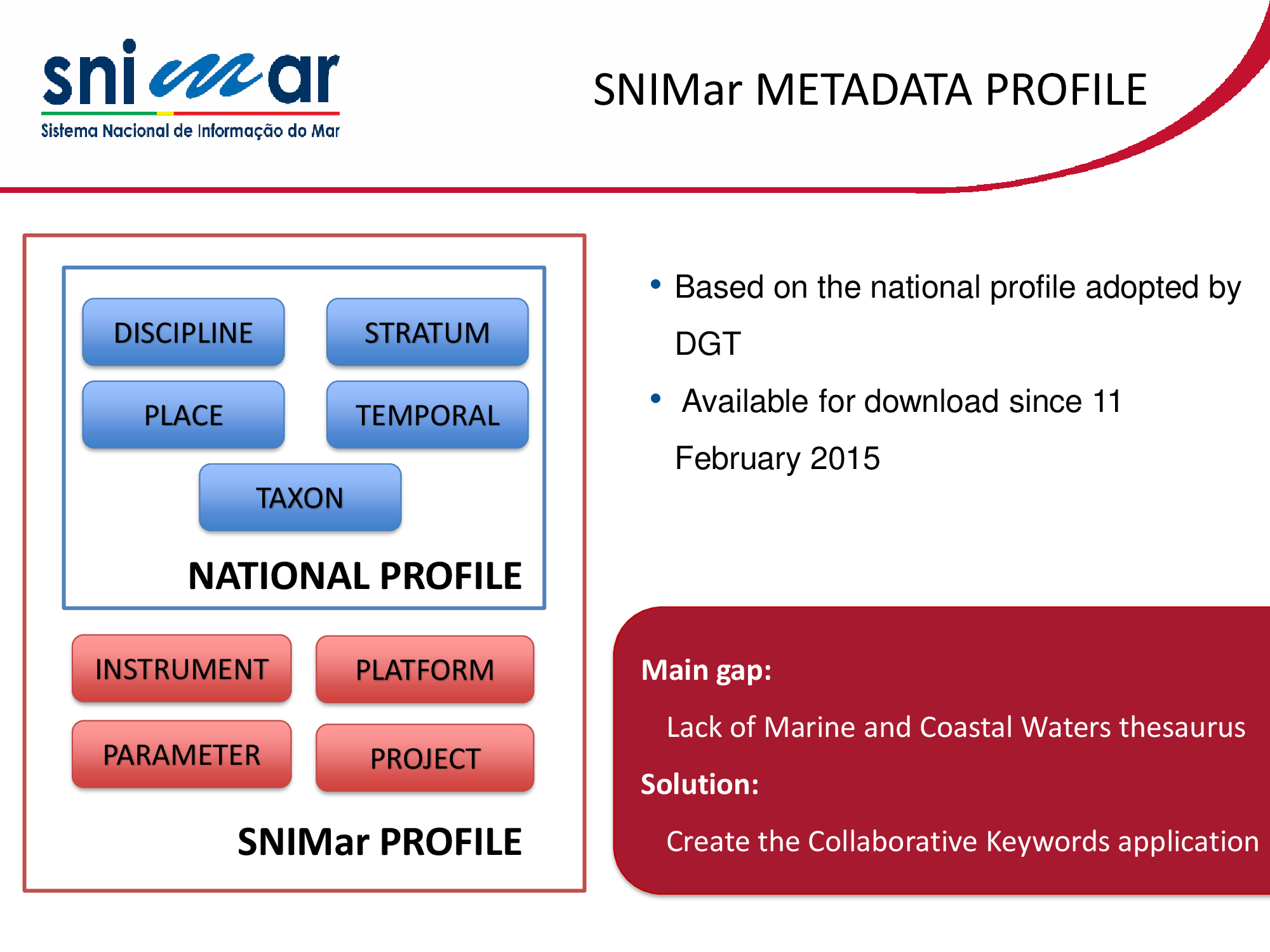 snimar
Sistema Nacional de Informação do Mar

SNIMar METADATA PROFILE

DISCIPLINE

STRATUM

PLACE

TEMPORAL

TAXON

NATIONAL PROFILE

INSTRUMENT

PLATFORM

PARAMETER

PROJECT

SNIMar PROFILE

• Based on the national profile adopted by DGT
• Available for download since 11 February 2015

Main gap:
Lack of Marine and Coastal Waters thesaurus
Solution:
Create the Collaborative Keywords application